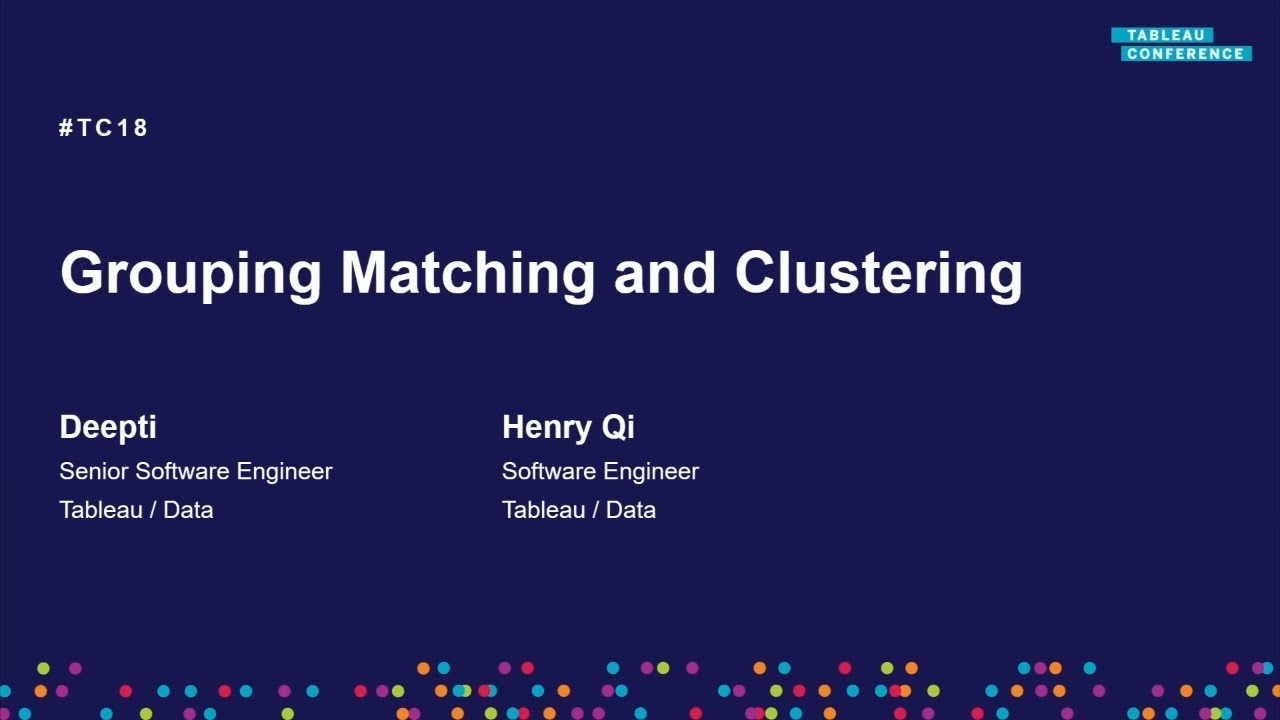 TABLEAU
CONFERENCE

#TC18

Grouping Matching and Clustering

Deepti
Senior Software Engineer
Tableau / Data

Henry Qi
Software Engineer
Tableau / Data